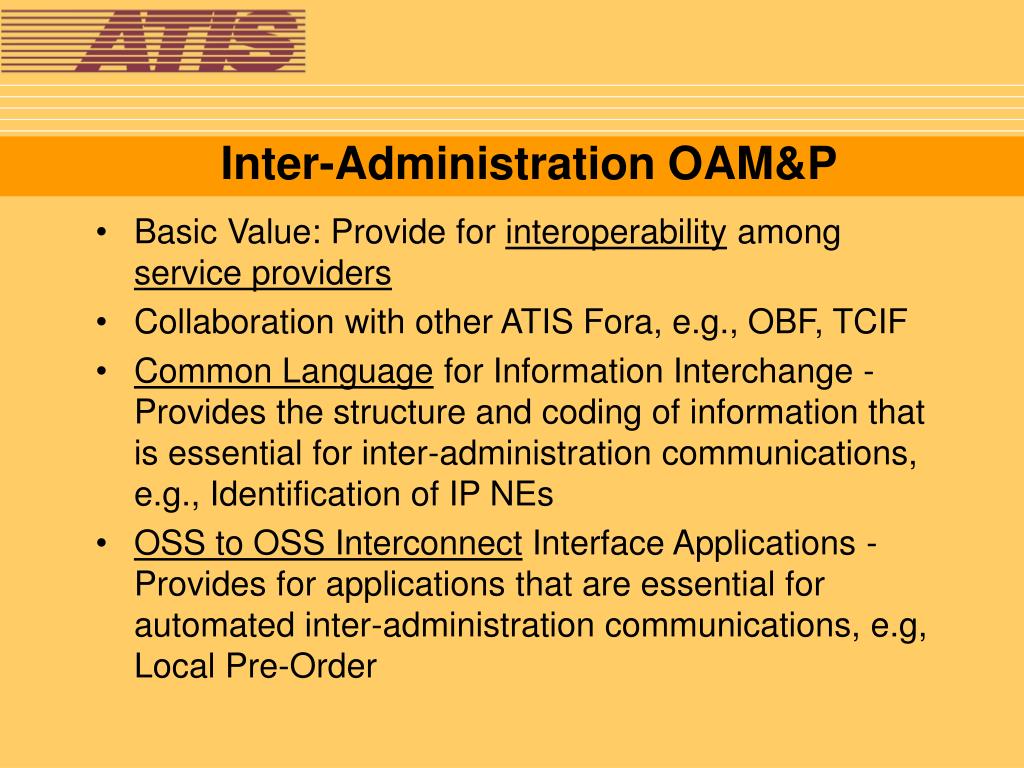 ATIS

Inter-Administration OAM&P

• Basic Value: Provide for interoperability among service providers
• Collaboration with other ATIS Fora, e.g., OBF, TCIF
• Common Language for Information Interchange - Provides the structure and coding of information that is essential for inter-administration communications, e.g., Identification of IP NEs
• OSS to OSS Interconnect Interface Applications - Provides for applications that are essential for automated inter-administration communications, e.g, Local Pre-Order